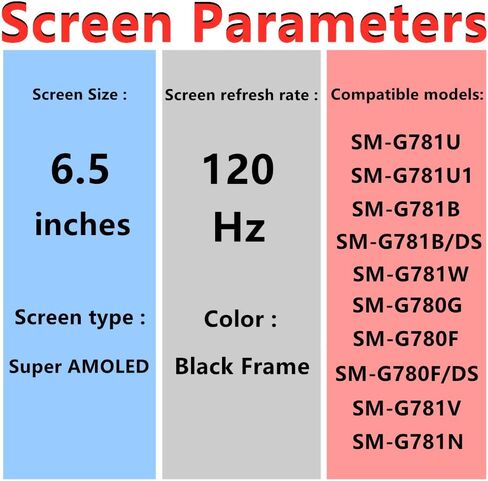 Screen Parameters

Screen Size :

6.5 inches

Screen type :

Super AMOLED

Screen refresh rate :

120 Hz

Color :

Black Frame

Compatible models:

SM-G781U
SM-G781U1
SM-G781B
SM-G781B/DS
SM-G781W
SM-G780G
SM-G780F
SM-G780F/DS
SM-G781V
SM-G781N